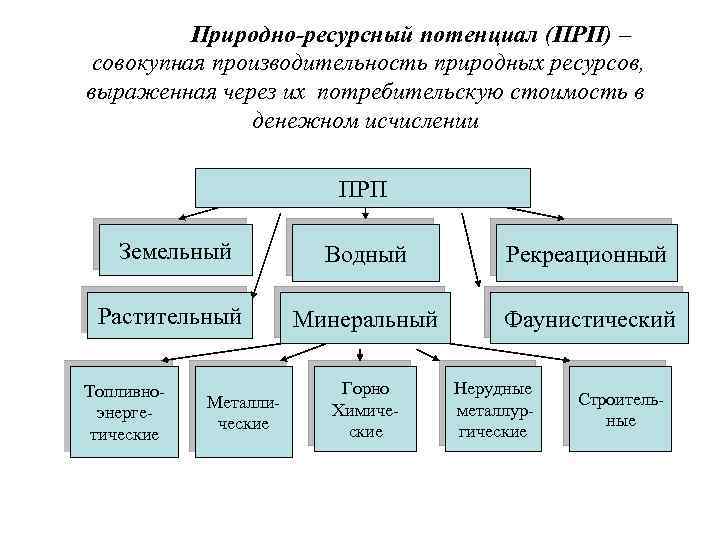 Природно-ресурсный потенциал (ПРП) – совокупная производительность природных ресурсов, выраженная через их потребительскую стоимость в денежном исчислении

ПРП

Земельный

Водный

Рекреационный

Растительный

Минеральный

Фаунистический

Топливно-энергетические

Металлические

Горно Химические

Нерудные металлургические

Строительные